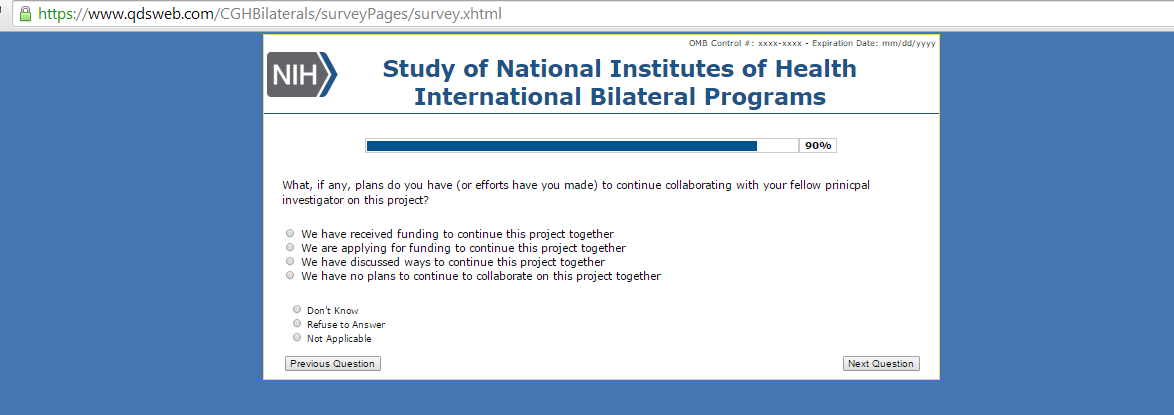 https://www.qdsweb.com/CGHBilaterals/surveyPages/survey.xhtml

OMB Control #: xxxx-xxxx - Expiration Date: mm/dd/yyyy

NIH

Study of National Institutes of Health International Bilateral Programs

90%

What, if any, plans do you have (or efforts have you made) to continue collaborating with your fellow prinicpal investigator on this project?

We have received funding to continue this project together
We are applying for funding to continue this project together
We have discussed ways to continue this project together
We have no plans to continue to collaborate on this project together

Don't Know
Refuse to Answer
Not Applicable

Previous Question

Next Question